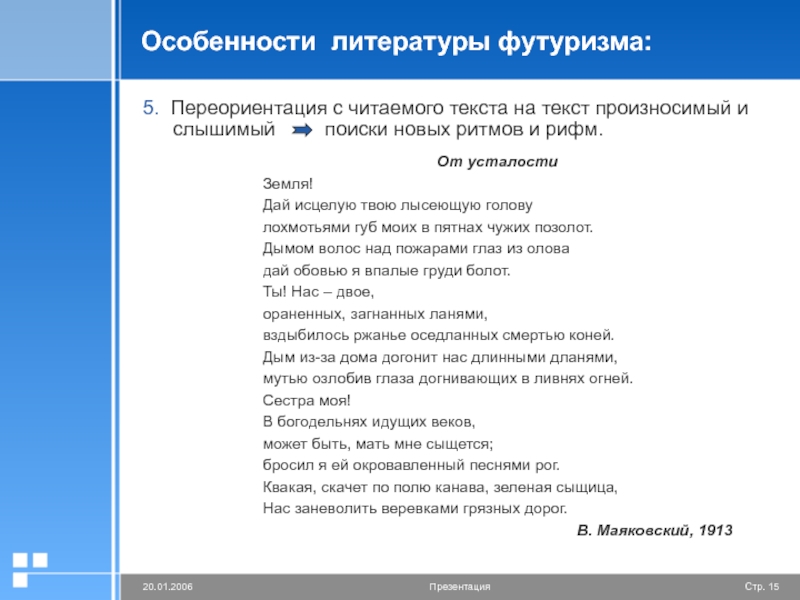 Особенности литературы футуризма:

5. Переориентация с читаемого текста на текст произносимый и слышимый поиски новых ритмов и рифм.

От усталости

Земля!
Дай исцелую твою лысеющую голову
лохмотьями губ моих в пятнах чужих позолот.
Дымом волос над пожарами глаз из олова
дай обовью я впалые груди болот.
Ты! Нас – двое,
ораненных, загнанных ланями,
вздыбилось ржанье оседланных смертью коней.
Дым из-за дома догонит нас длинными дланями,
мутью озлобив глаза догнивающих в ливнях огней.
Сестра моя!
В богодельнях идущих веков,
может быть, мать мне сыщется;
бросил я ей окровавленный песнями рог.
Квакая, скачет по полю канава, зеленая сыщица,
Нас заневолить веревками грязных дорог.

В. Маяковский, 1913

20.01.2006 Презентация Стр. 15